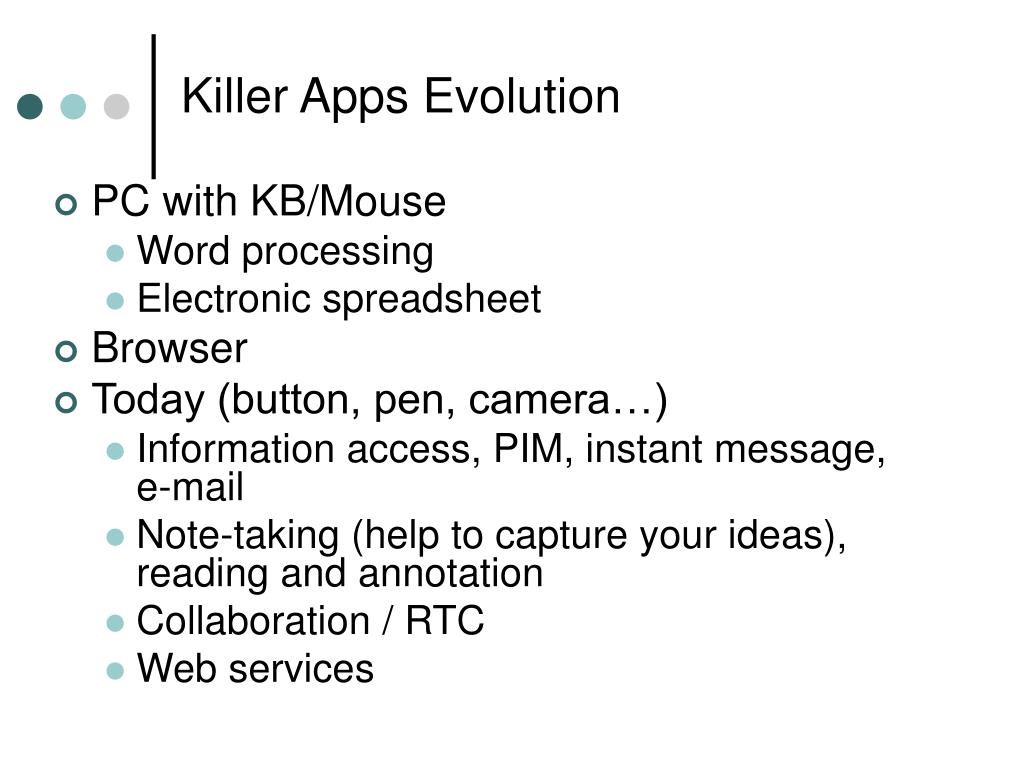 Killer Apps Evolution

PC with KB/Mouse
Word processing
Electronic spreadsheet
Browser
Today (button, pen, camera…)
Information access, PIM, instant message, e-mail
Note-taking (help to capture your ideas), reading and annotation
Collaboration / RTC
Web services